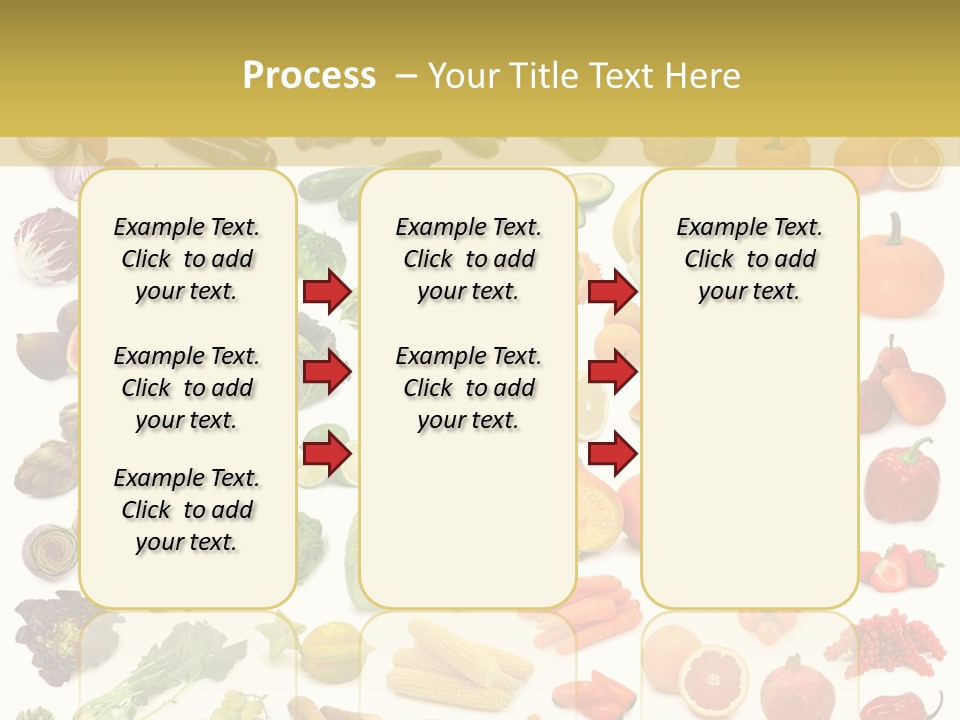 Process – Your Title Text Here

Example Text. Click to add your text.

Example Text. Click to add your text.

Example Text. Click to add your text.

Example Text. Click to add your text.

Example Text. Click to add your text.

Example Text. Click to add your text.